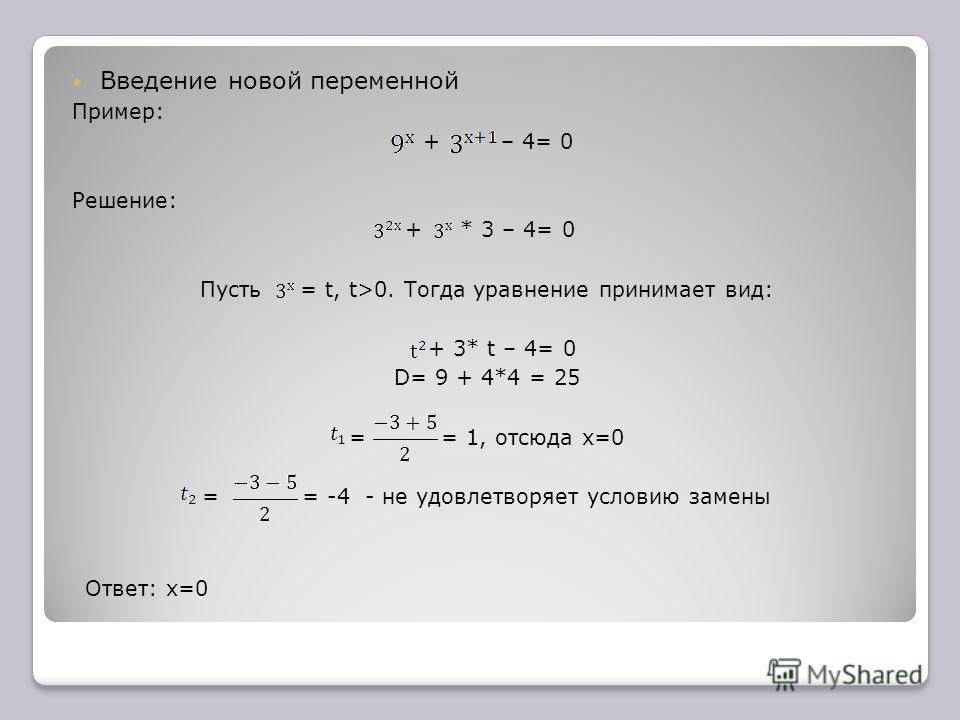 Введение новой переменной

Пример:

$9^x + 3^{x+1} – 4= 0$

Решение:

$3^{2x} + 3^x * 3 – 4= 0$

Пусть $3^x$ = t, t>0. Тогда уравнение принимает вид:

$t^2 + 3* t – 4= 0$

D= 9 + 4*4 = 25

$t_1 = \frac{-3+5}{2} = 1$, отсюда x=0

$t_2 = \frac{-3-5}{2} = -4$ - не удовлетворяет условию замены

Ответ: x=0

MyShared